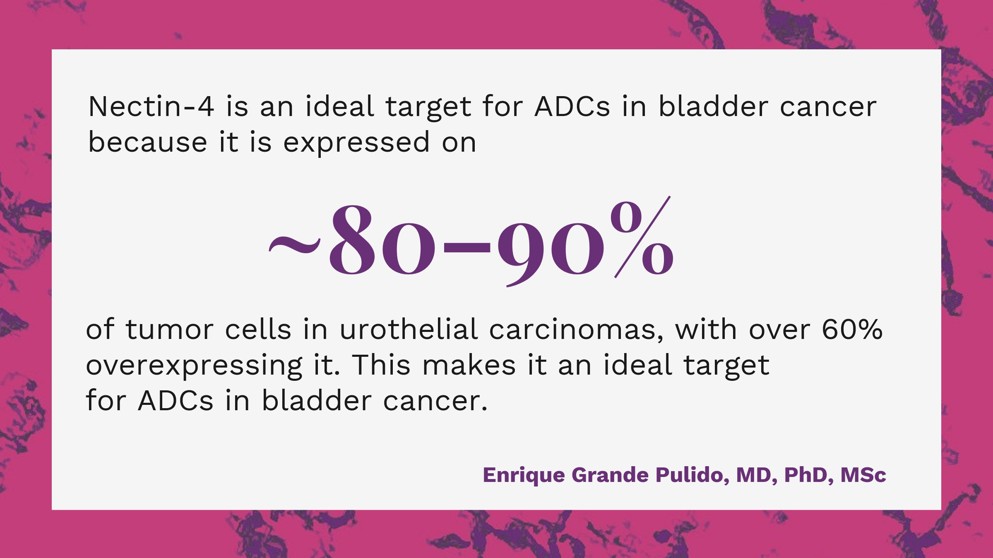 Nectin-4 is an ideal target for ADCs in bladder cancer because it is expressed on

~80–90%

of tumor cells in urothelial carcinomas, with over 60% overexpressing it. This makes it an ideal target for ADCs in bladder cancer.

Enrique Grande Pulido, MD, PhD, MSc